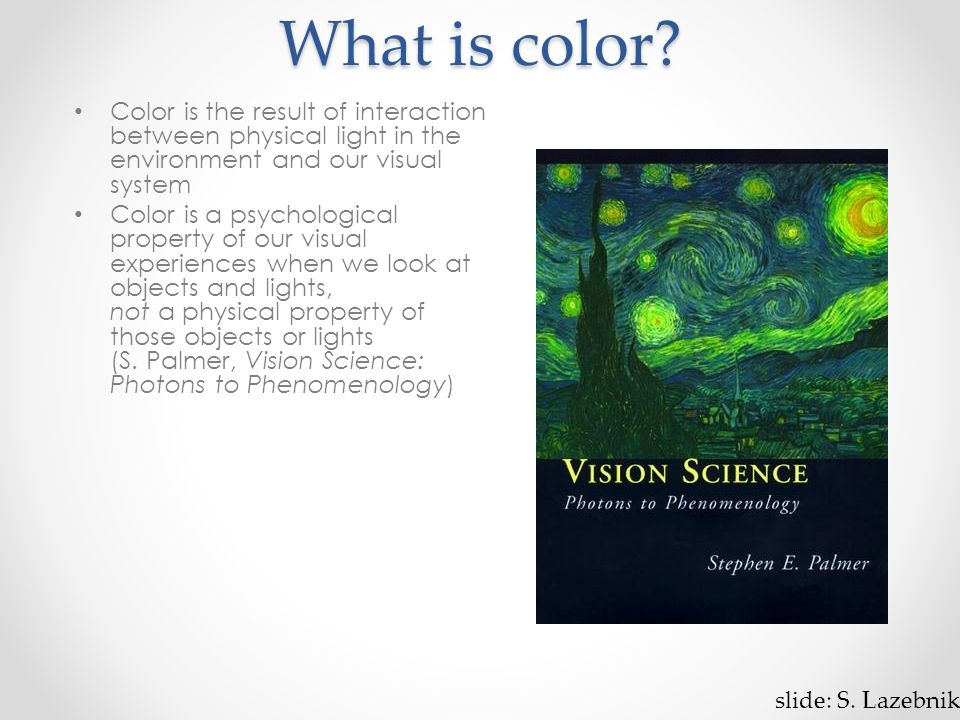 What is color?

• Color is the result of interaction between physical light in the environment and our visual system

• Color is a psychological property of our visual experiences when we look at objects and lights, not a physical property of those objects or lights (S. Palmer, Vision Science: Photons to Phenomenology)

VISION SCIENCE
Photons to Phenomenology
Stephen E. Palmer

slide: S. Lazebnik